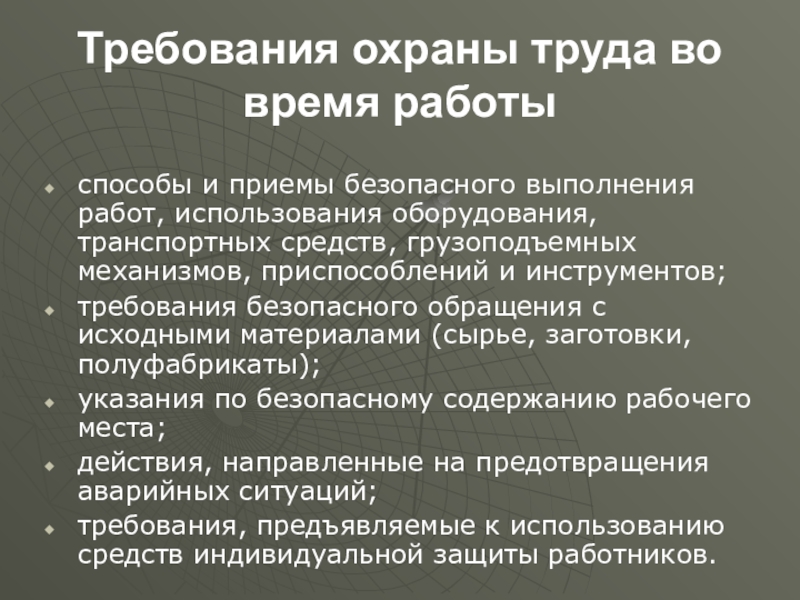 Требования охраны труда во время работы

- способы и приемы безопасного выполнения работ, использования оборудования, транспортных средств, грузоподъемных механизмов, приспособлений и инструментов;
- требования безопасного обращения с исходными материалами (сырье, заготовки, полуфабрикаты);
- указания по безопасному содержанию рабочего места;
- действия, направленные на предотвращения аварийных ситуаций;
- требования, предъявляемые к использованию средств индивидуальной защиты работников.